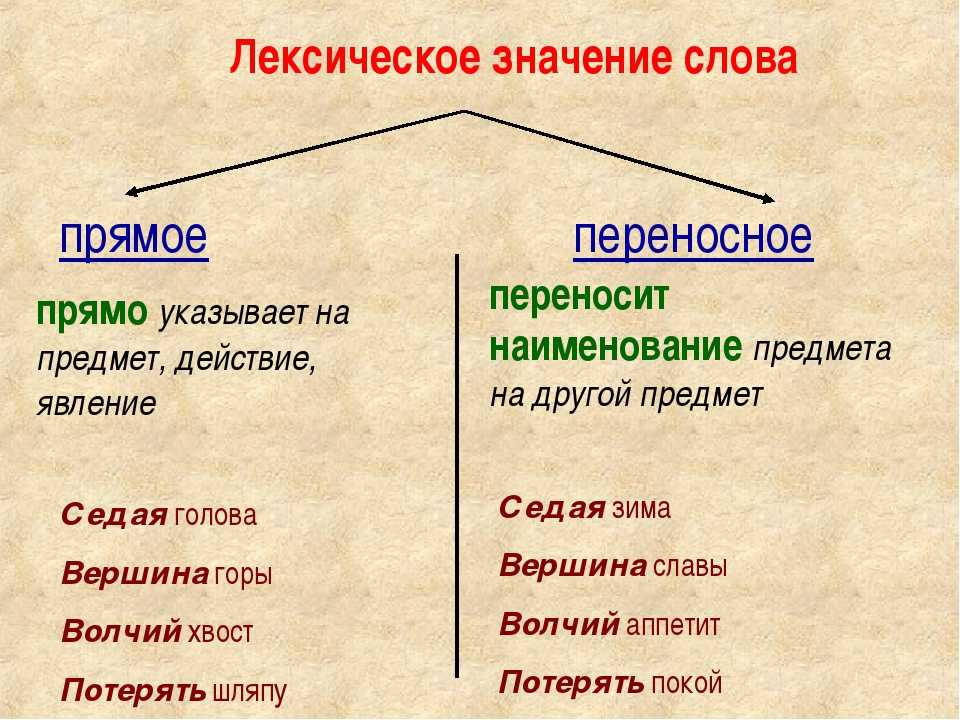 Лексическое значение слова

прямое

прямо указывает на предмет, действие, явление

Седая голова

Вершина горы

Волчий хвост

Потерять шляпу

переносное

переносит наименование предмета на другой предмет

Седая зима

Вершина славы

Волчий аппетит

Потерять покой